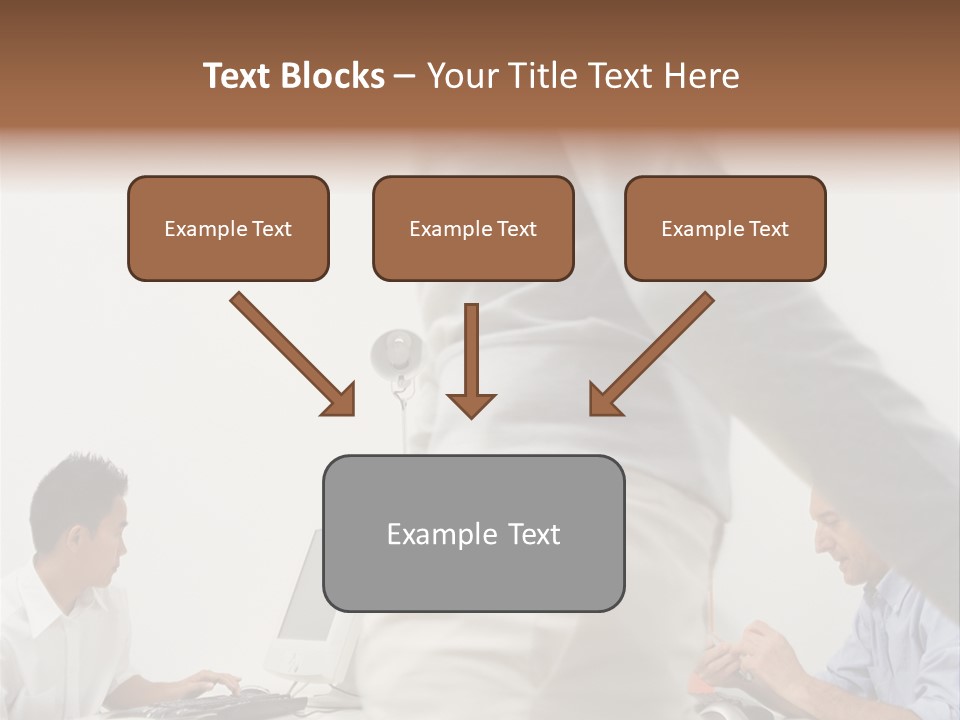 Text Blocks – Your Title Text Here

Example Text

Example Text

Example Text

Example Text